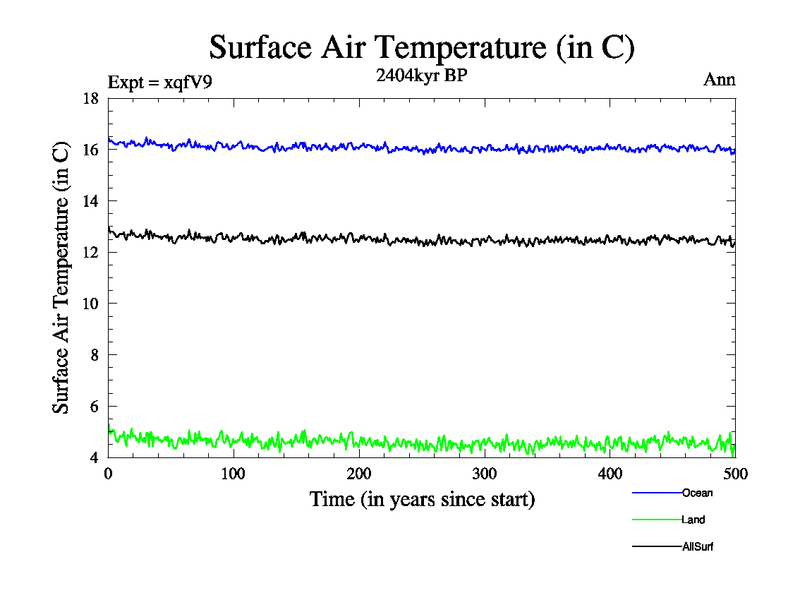 Surface Air Temperature (in C)

Expt = xqfV9
2404kyr BP
Ann

Surface Air Temperature (in C)

18
16
14
12
10
8
6
4

0
100
200
300
400
500

Time (in years since start)

Ocean
Land
AllSurf